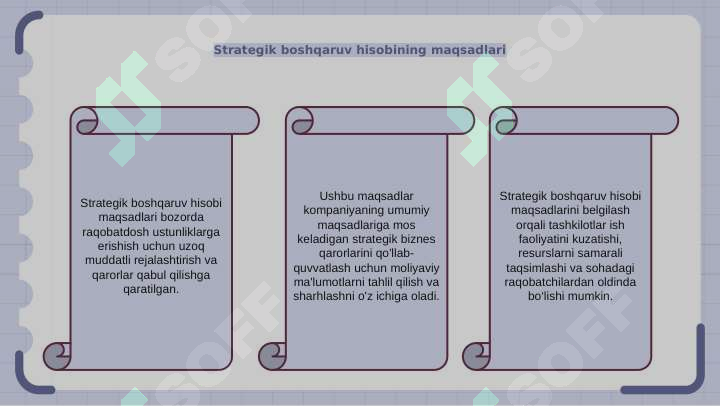 Strategik boshqaruv hisobining maqsadlari

Strategik boshqaruv hisobi maqsadlari bozorda raqobatdosh ustunliklarga erishish uchun uzoq muddatli rejalashtirish va qarorlar qabul qilishga qaratilgan.

Ushbu maqsadlar kompaniyaning umumiy maqsadlariga mos keladigan strategik biznes qarorlarini qo'llab-quvvatlash uchun moliyaviy ma'lumotlarni tahlil qilish va sharhlashni o'z ichiga oladi.

Strategik boshqaruv hisobi maqsadlarini belgilash orqali tashkilotlar ish faoliyatini kuzatishi, resurslarni samarali taqsimlashi va sohadagi raqobatchilardan oldinda bo'lishi mumkin.

SOFF SOFF SOFF SOFF